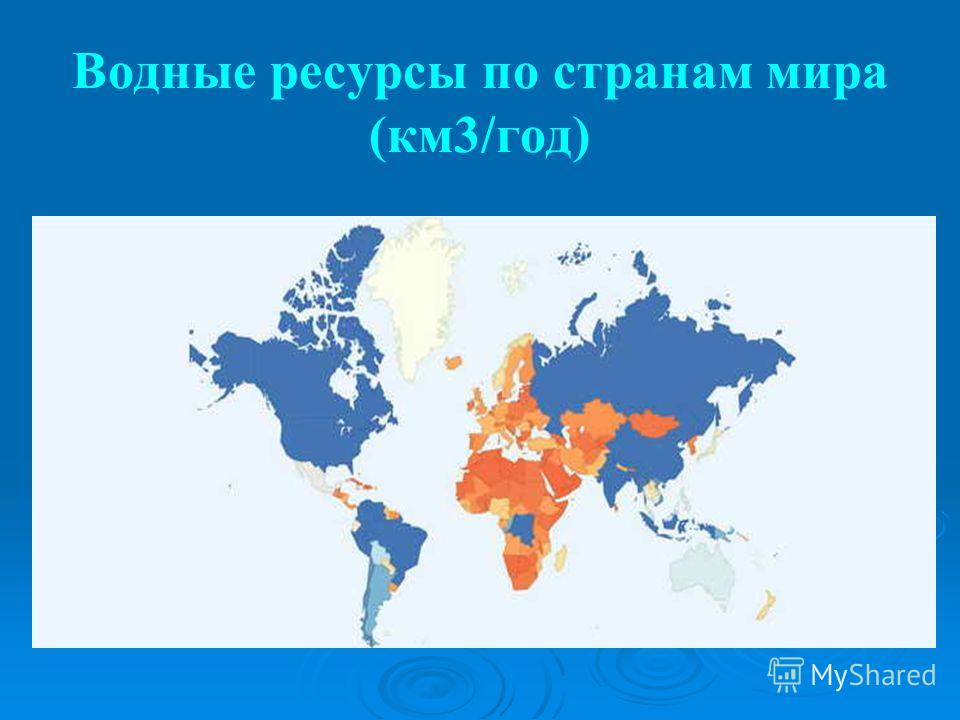 Водные ресурсы по странам мира (км3/год)

MyShared